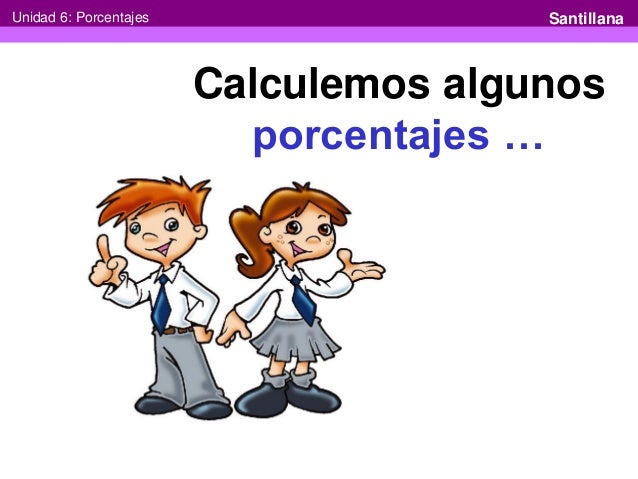 Unidad 6: Porcentajes

Santillana

Calculemos algunos porcentajes …